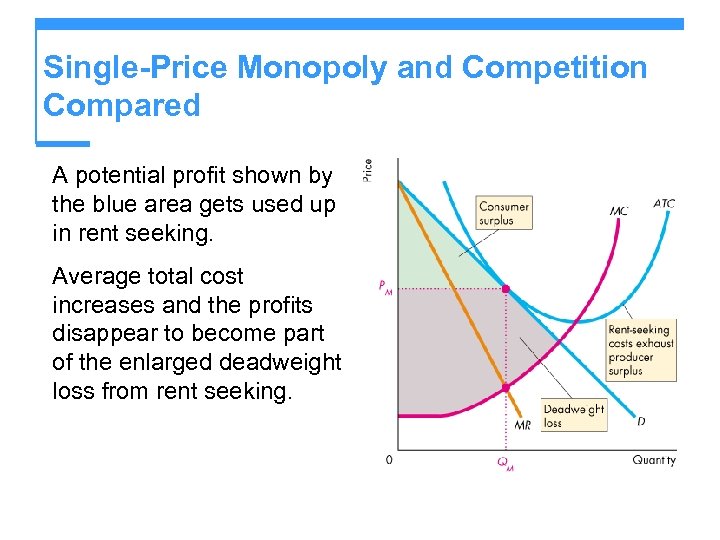 Single-Price Monopoly and Competition Compared

A potential profit shown by the blue area gets used up in rent seeking.

Average total cost increases and the profits disappear to become part of the enlarged deadweight loss from rent seeking.

Price

Consumer surplus

MC

ATC

$P_M$

Rent-seeking costs exhaust producer surplus

Deadweight loss

MR

D

0

$Q_M$

Quantity